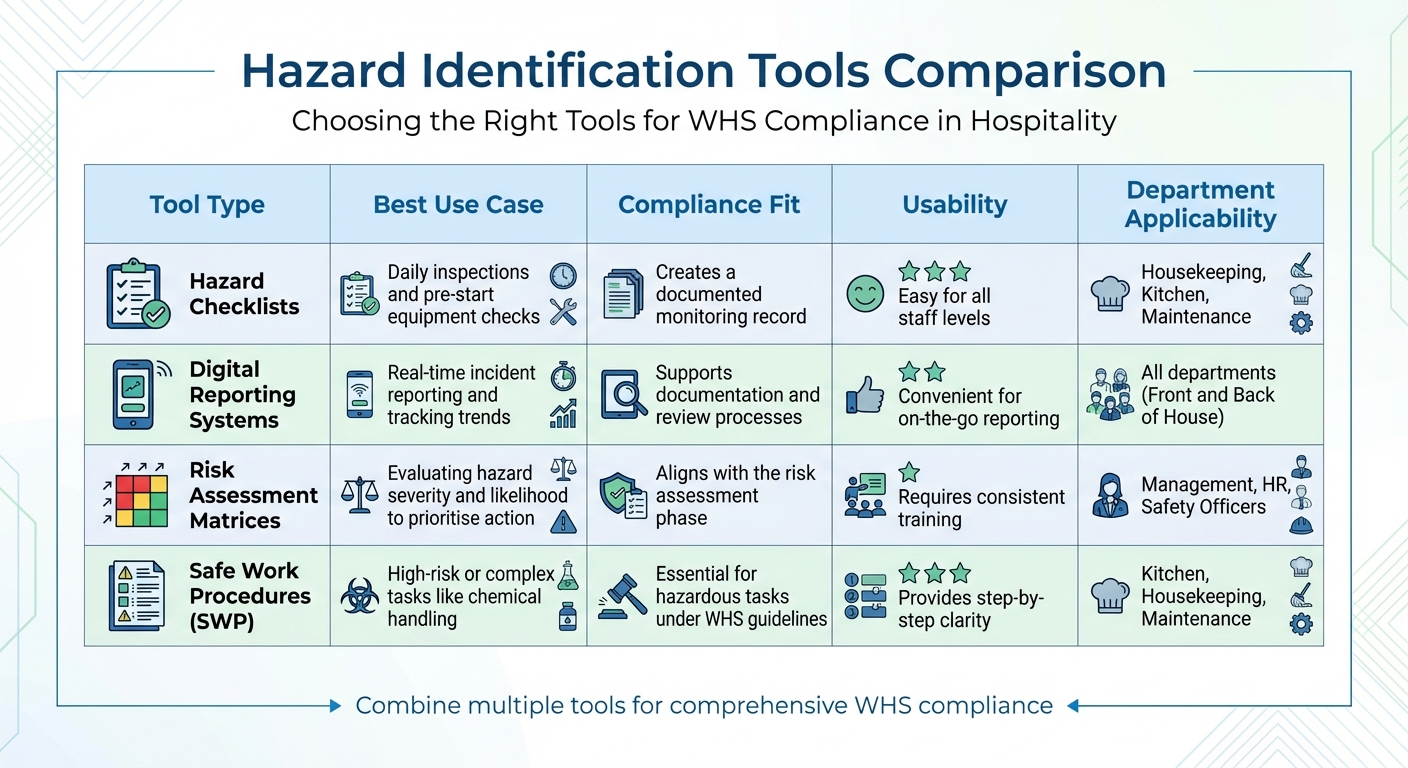 Hazard Identification Tools Comparison

Choosing the Right Tools for WHS Compliance in Hospitality

| Tool Type | Best Use Case | Compliance Fit | Usability | Department Applicability |
|---|---|---|---|---|
| Hazard Checklists | Daily inspections and pre-start equipment checks | Creates a documented monitoring record | Easy for all staff levels | Housekeeping, Kitchen, Maintenance |
| Digital Reporting Systems | Real-time incident reporting and tracking trends | Supports documentation and review processes | Convenient for on-the-go reporting | All departments (Front and Back of House) |
| Risk Assessment Matrices | Evaluating hazard severity and likelihood to prioritise action | Aligns with the risk assessment phase | Requires consistent training | Management, HR, Safety Officers |
| Safe Work Procedures (SWP) | High-risk or complex tasks like chemical handling | Essential for hazardous tasks under WHS guidelines | Provides step-by-step clarity | Kitchen, Housekeeping, Maintenance |

Combine multiple tools for comprehensive WHS compliance